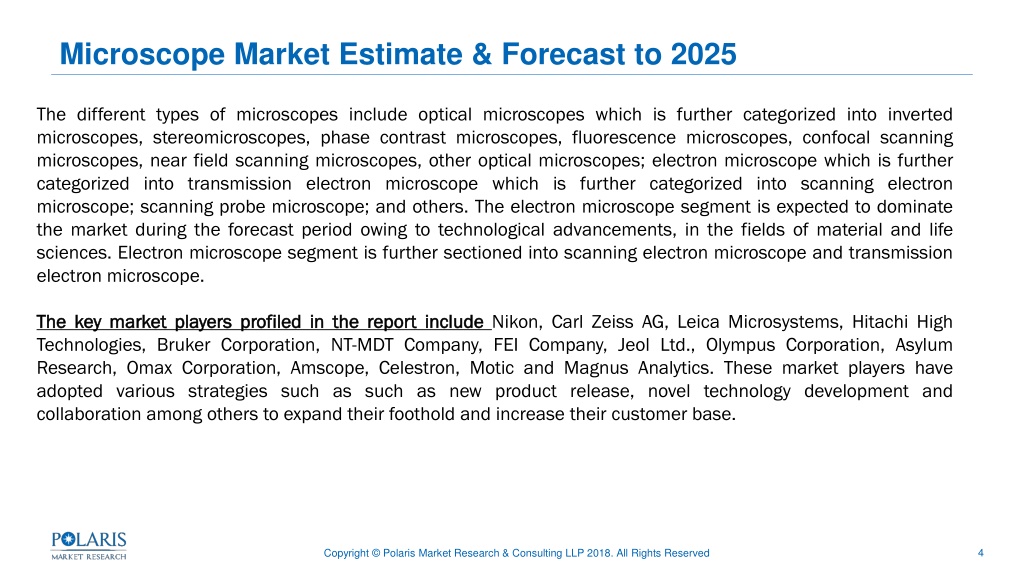 Microscope Market Estimate & Forecast to 2025

The different types of microscopes include optical microscopes which is further categorized into inverted microscopes, stereomicroscopes, phase contrast microscopes, fluorescence microscopes, confocal scanning microscopes, near field scanning microscopes, other optical microscopes; electron microscope which is further categorized into transmission electron microscope which is further categorized into scanning electron microscope; scanning probe microscope; and others. The electron microscope segment is expected to dominate the market during the forecast period owing to technological advancements, in the fields of material and life sciences. Electron microscope segment is further sectioned into scanning electron microscope and transmission electron microscope.

The key market players profiled in the report include Nikon, Carl Zeiss AG, Leica Microsystems, Hitachi High Technologies, Bruker Corporation, NT-MDT Company, FEI Company, Jeol Ltd., Olympus Corporation, Asylum Research, Omax Corporation, Amscope, Celestron, Motic and Magnus Analytics. These market players have adopted various strategies such as such as new product release, novel technology development and collaboration among others to expand their foothold and increase their customer base.

POLARIS
MARKET RESEARCH

Copyright © Polaris Market Research & Consulting LLP 2018. All Rights Reserved

4